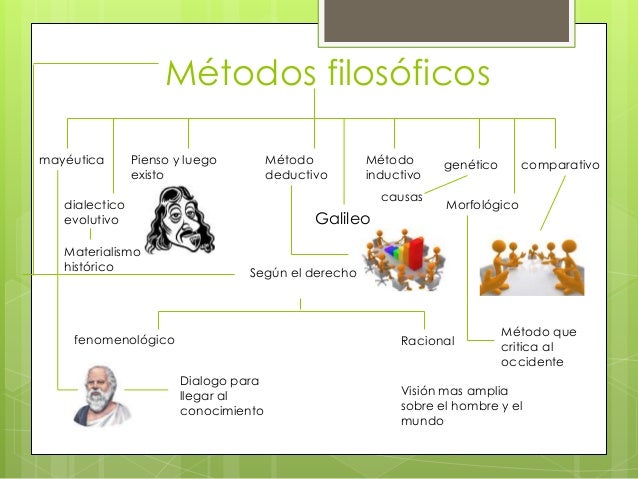 Métodos filosóficos

mayéutica

Pienso y luego existo

Método deductivo

Método inductivo

genético

comparativo

dialectico evolutivo

causas

Morfológico

Galileo

Materialismo histórico

Según el derecho

fenomenológico

Racional

Método que critica al occidente

Dialogo para llegar al conocimiento

Visión mas amplia sobre el hombre y el mundo